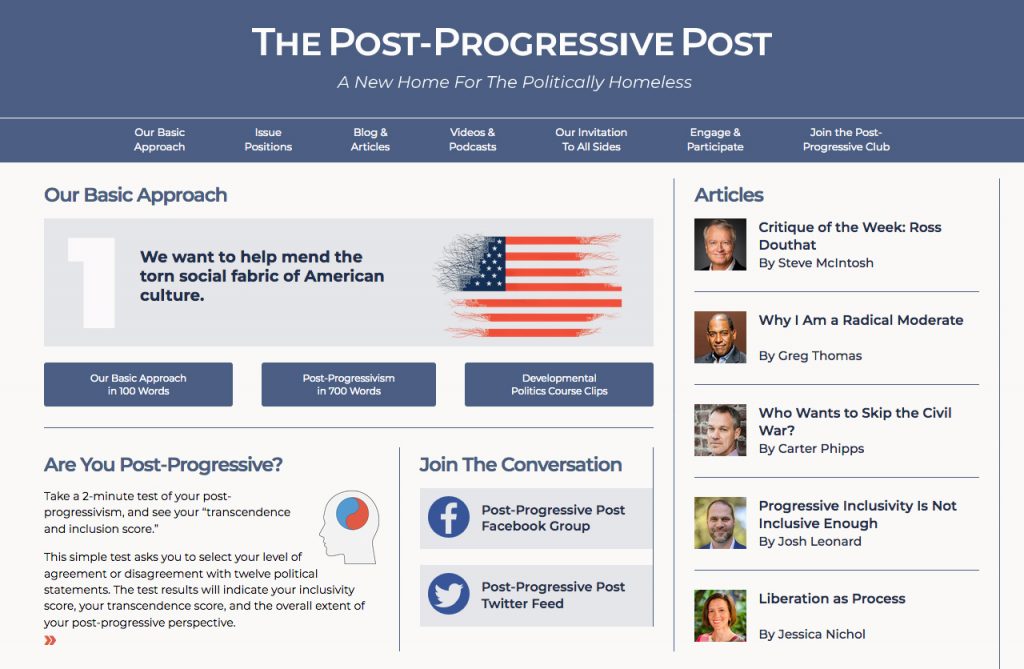 THE POST-PROGRESSIVE POST

A New Home For The Politically Homeless

Our Basic Approach
Issue Positions
Blog & Articles
Videos & Podcasts
Our Invitation To All Sides
Engage & Participate
Join the Post-Progressive Club

Our Basic Approach

1

We want to help mend the torn social fabric of American culture.

Our Basic Approach in 100 Words

Post-Progressivism in 700 Words

Developmental Politics Course Clips

Are You Post-Progressive?

Take a 2-minute test of your post-progressivism, and see your "transcendence and inclusion score."

This simple test asks you to select your level of agreement or disagreement with twelve political statements. The test results will indicate your inclusivity score, your transcendence score, and the overall extent of your post-progressive perspective.

»

Join The Conversation

Post-Progressive Post Facebook Group

Post-Progressive Post Twitter Feed

Articles

Critique of the Week: Ross Douthat
By Steve McIntosh

Why I Am a Radical Moderate
By Greg Thomas

Who Wants to Skip the Civil War?
By Carter Phipps

Progressive Inclusivity Is Not Inclusive Enough
By Josh Leonard

Liberation as Process
By Jessica Nichol